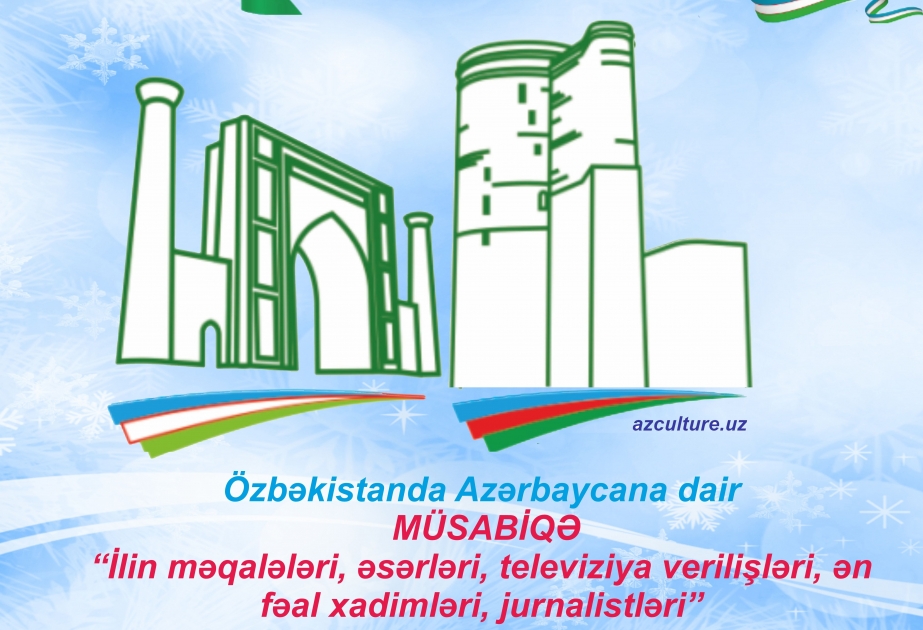 azculture.uz

Özbəkistanda Azərbaycana dair
MÜSABİQƏ
“İlin məqalələri, əsərləri, televiziya verilişləri, ən fəal xadimləri, jurnalistləri”